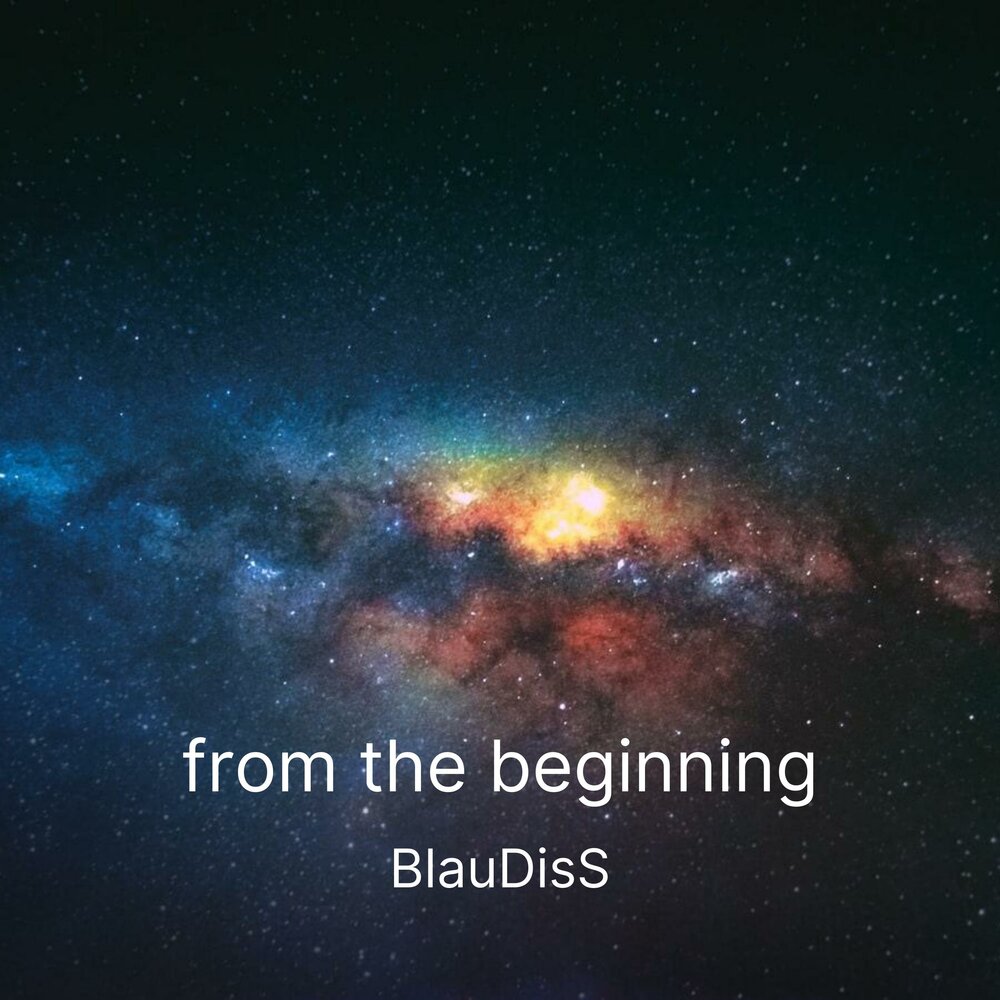 from the beginning

BlauDisS